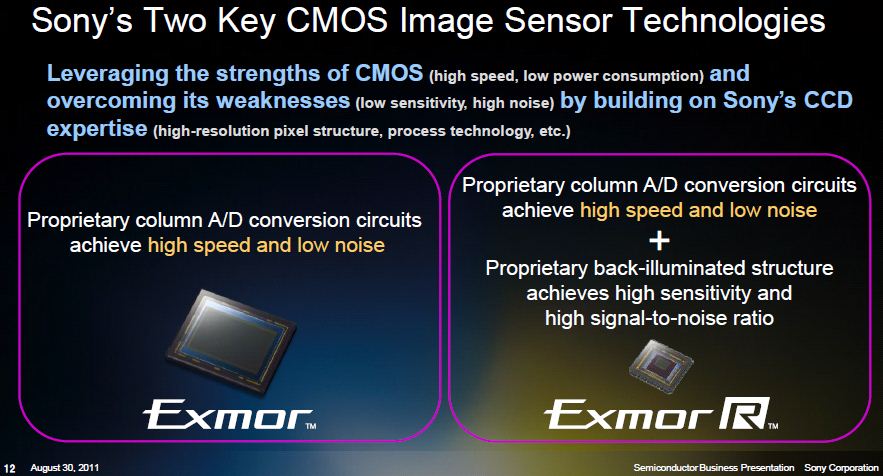 Sony's Two Key CMOS Image Sensor Technologies

Leveraging the strengths of CMOS (high speed, low power consumption) and overcoming its weaknesses (low sensitivity, high noise) by building on Sony's CCD expertise (high-resolution pixel structure, process technology, etc.)

Proprietary column A/D conversion circuits achieve high speed and low noise

Exmor™

Proprietary column A/D conversion circuits achieve high speed and low noise

+

Proprietary back-illuminated structure achieves high sensitivity and high signal-to-noise ratio

Exmor R™

12 August 30, 2011

Semiconductor Business Presentation Sony Corporation